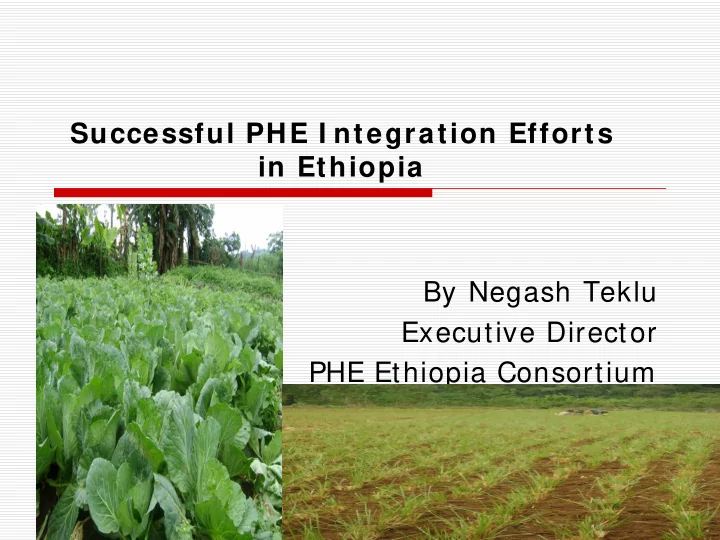 Successful PHE Integration Efforts in Ethiopia

By Negash Teklu
Executive Director
PHE Ethiopia Consortium